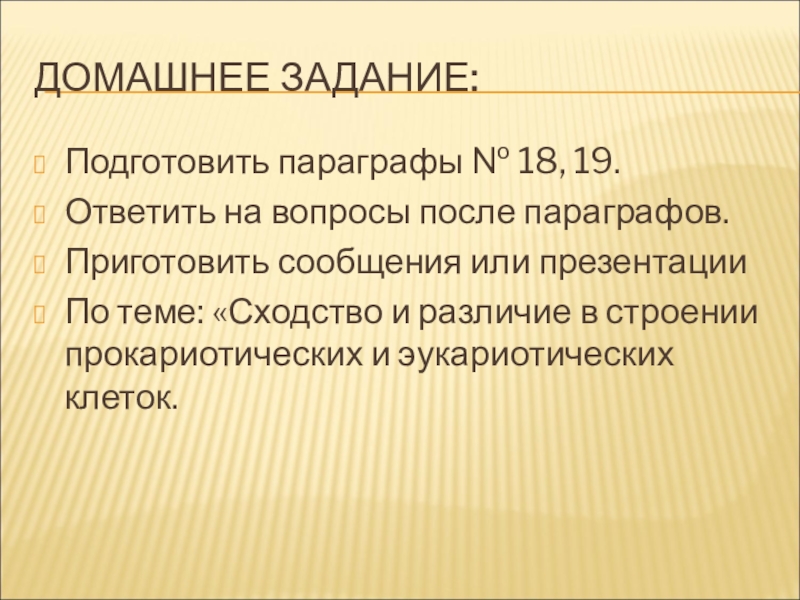 ДОМАШНЕЕ ЗАДАНИЕ:

Подготовить параграфы № 18, 19.

Ответить на вопросы после параграфов.

Приготовить сообщения или презентации

По теме: «Сходство и различие в строении прокариотических и эукариотических клеток.